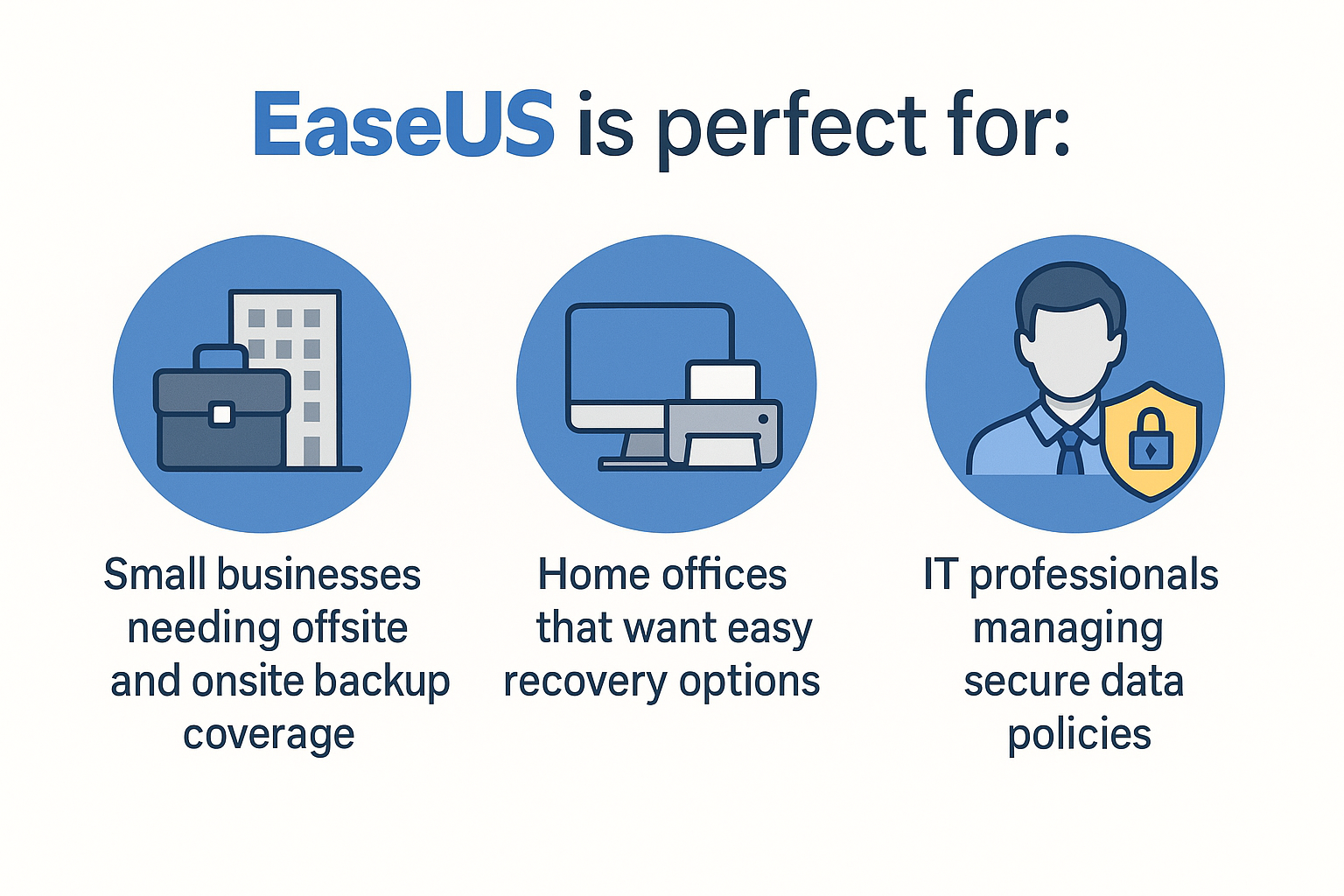 EaseUS is perfect for:

Small businesses needing offsite and onsite backup coverage

Home offices that want easy recovery options

IT professionals managing secure data policies